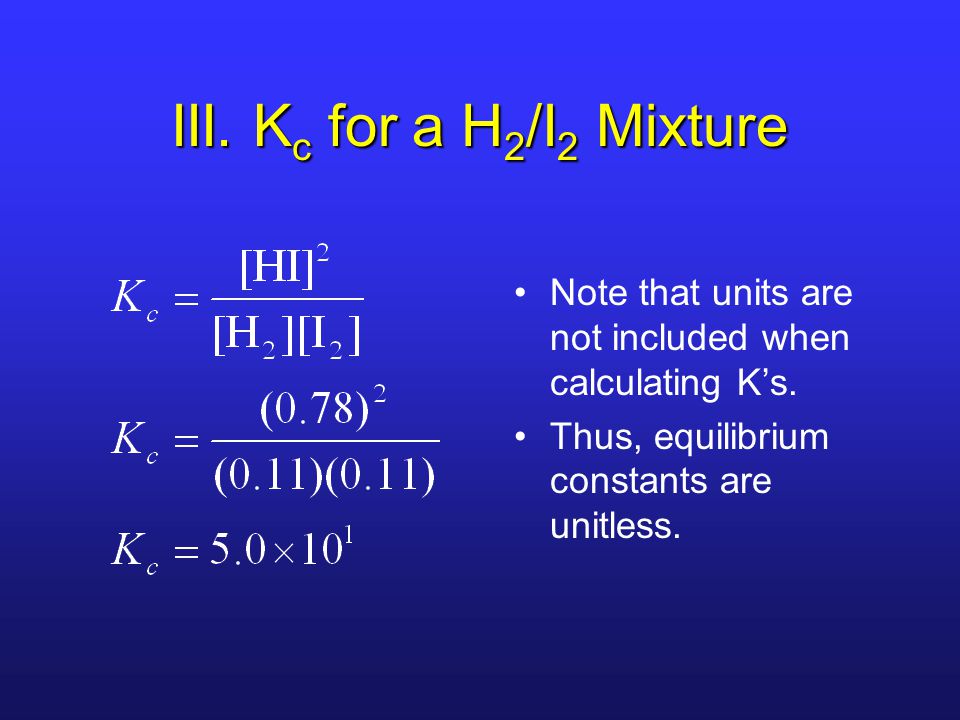 III. $K_c$ for a $H_2/I_2$ Mixture

$K_c = \frac{[HI]^2}{[H_2][I_2]}$

$K_c = \frac{(0.78)^2}{(0.11)(0.11)}$

$K_c = 5.0 \times 10^1$

• Note that units are not included when calculating K's.

• Thus, equilibrium constants are unitless.